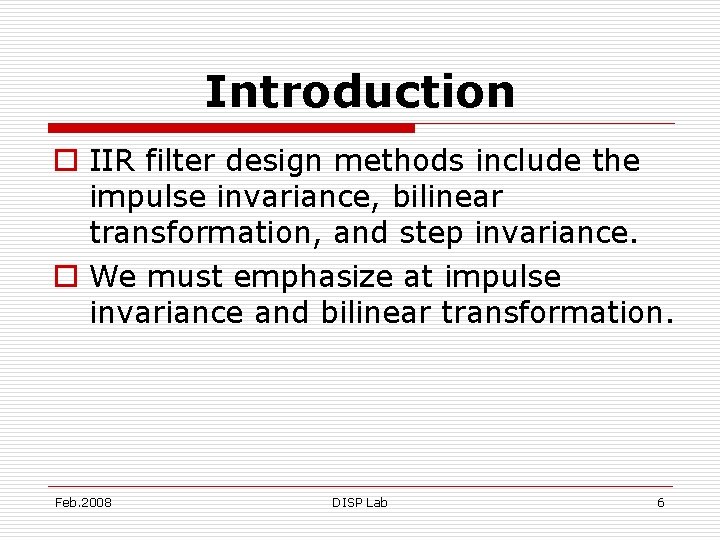 Introduction

IIR filter design methods include the impulse invariance, bilinear transformation, and step invariance.

We must emphasize at impulse invariance and bilinear transformation.

Feb.2008 DISP Lab 6